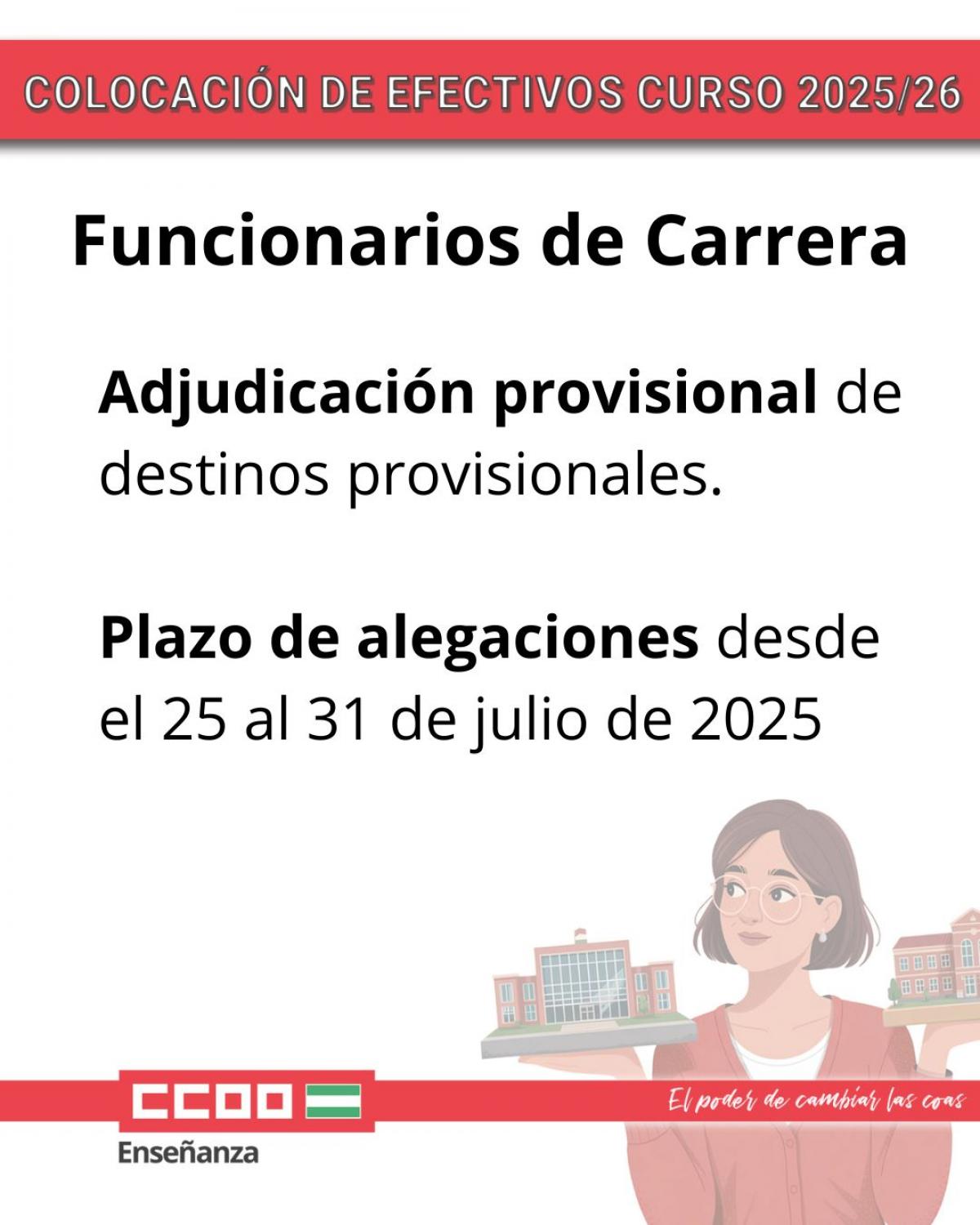 COLOCACIÓN DE EFECTIVOS CURSO 2025/26

Funcionarios de Carrera

Adjudicación provisional de destinos provisionales.

Plazo de alegaciones desde el 25 al 31 de julio de 2025

CCOO

Enseñanza

El poder de cambiar las coas